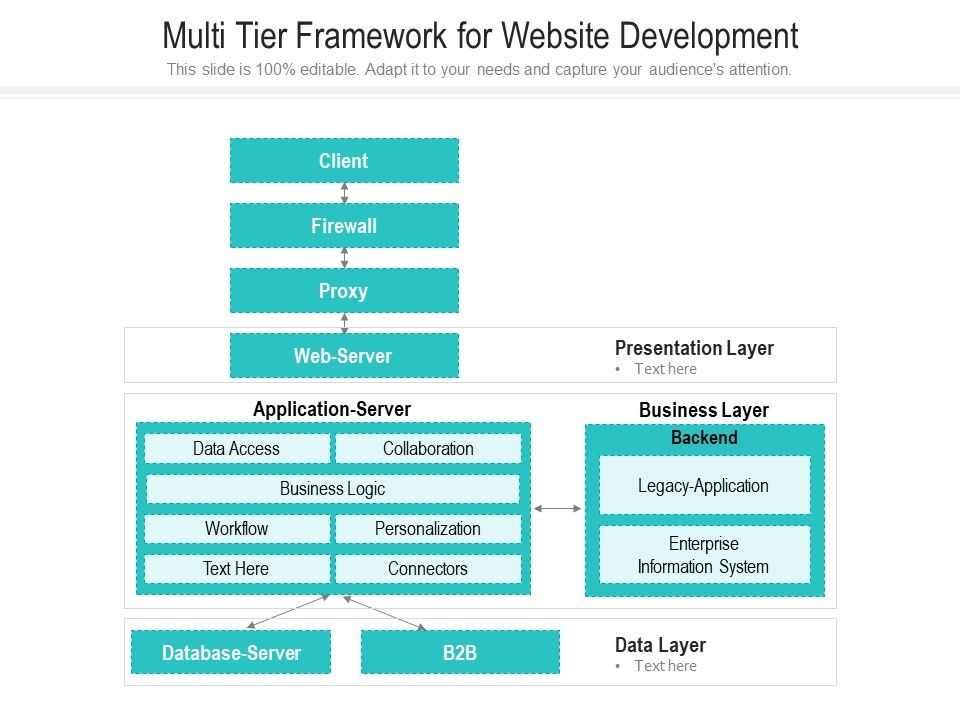 Multi Tier Framework for Website Development

This slide is 100% editable. Adapt it to your needs and capture your audience's attention.

Client

Firewall

Proxy

Web-Server

Presentation Layer
• Text here

Application-Server

Data Access

Collaboration

Business Logic

Workflow

Personalization

Text Here

Connectors

Business Layer

Backend

Legacy-Application

Enterprise Information System

Database-Server

B2B

Data Layer
• Text here